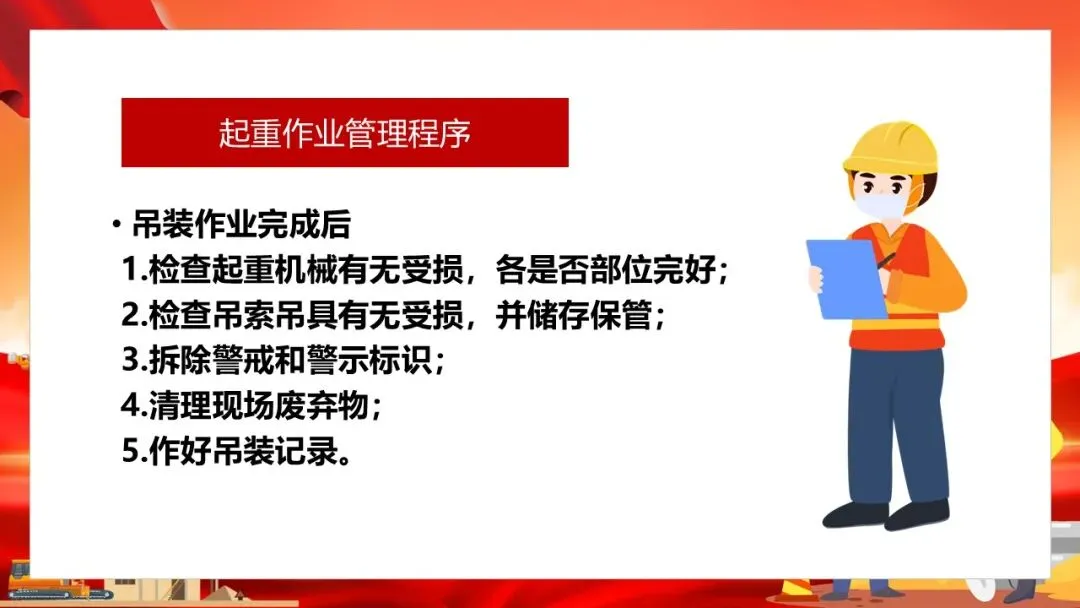 起重作业管理程序

• 吊装作业完成后
1.检查起重机械有无受损，各是否部位完好；
2.检查吊索吊具有无受损，并储存保管；
3.拆除警戒和警示标识；
4.清理现场废弃物；
5.作好吊装记录。